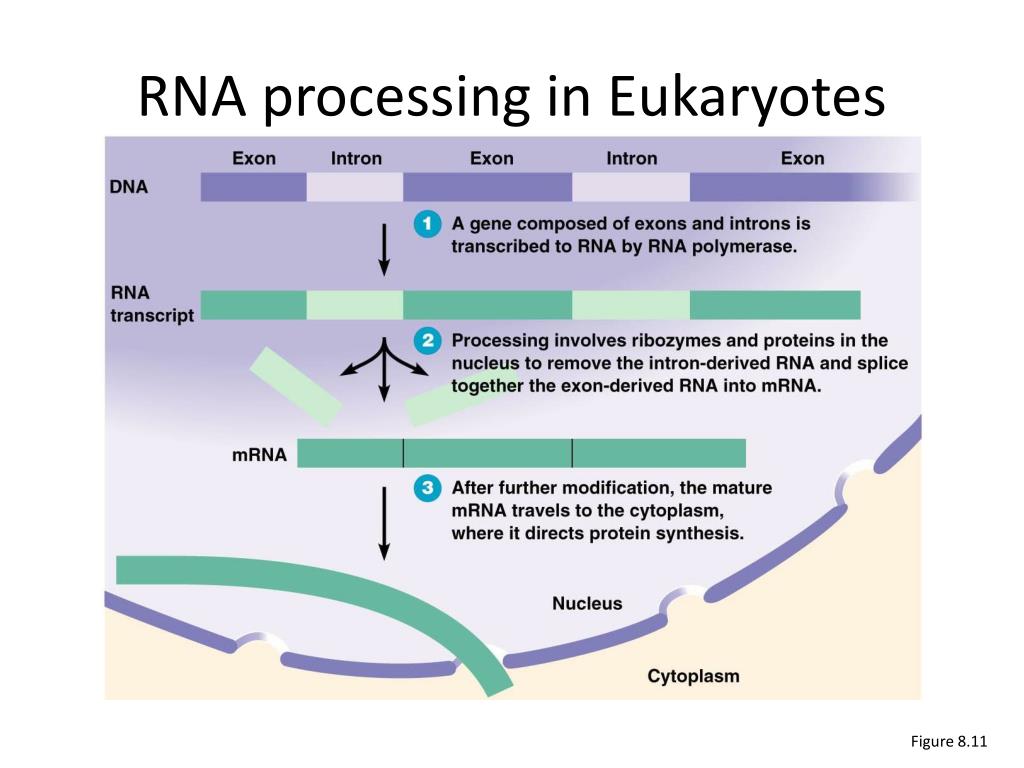 RNA processing in Eukaryotes

Exon Intron Exon Intron Exon

DNA

1 A gene composed of exons and introns is transcribed to RNA by RNA polymerase.

RNA transcript

2 Processing involves ribozymes and proteins in the nucleus to remove the intron-derived RNA and splice together the exon-derived RNA into mRNA.

mRNA

3 After further modification, the mature mRNA travels to the cytoplasm, where it directs protein synthesis.

Nucleus

Cytoplasm

Figure 8.11